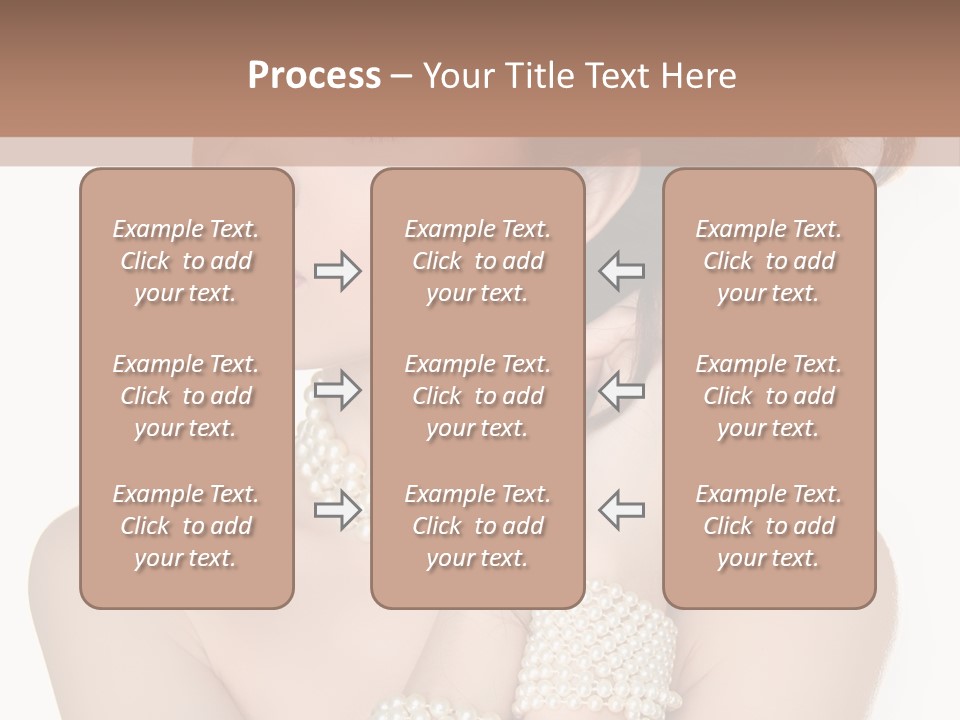 Process – Your Title Text Here

Example Text. Click to add your text.

Example Text. Click to add your text.

Example Text. Click to add your text.

Example Text. Click to add your text.

Example Text. Click to add your text.

Example Text. Click to add your text.

Example Text. Click to add your text.

Example Text. Click to add your text.

Example Text. Click to add your text.